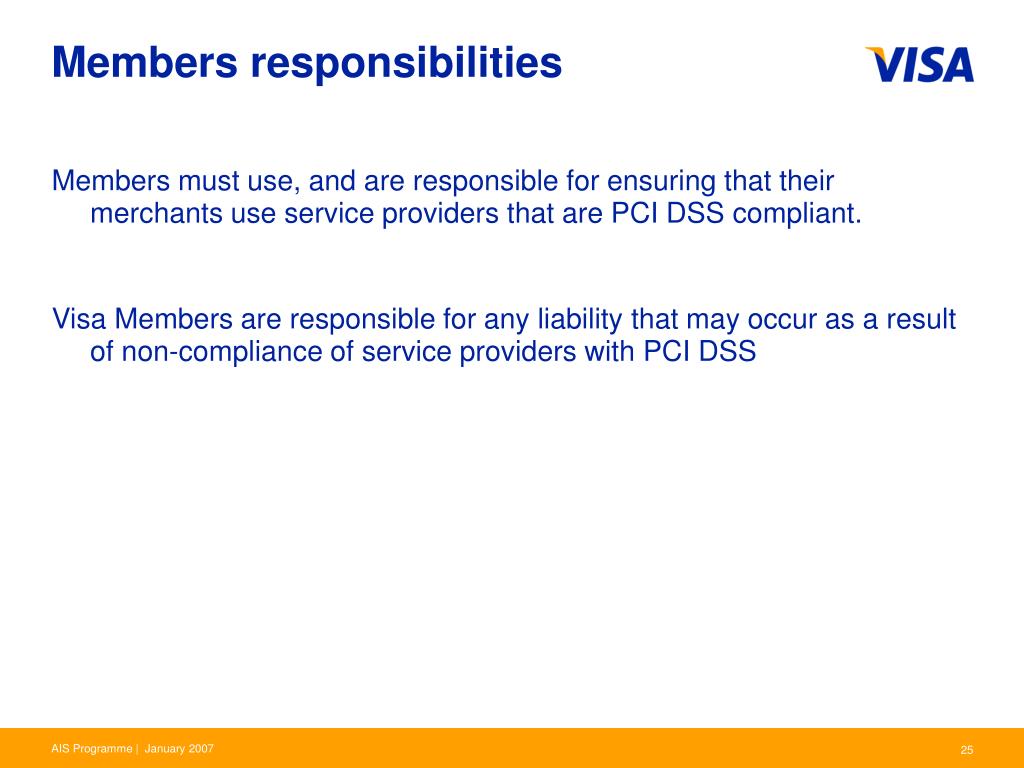 Members responsibilities

VISA

Members must use, and are responsible for ensuring that their merchants use service providers that are PCI DSS compliant.

Visa Members are responsible for any liability that may occur as a result of non-compliance of service providers with PCI DSS

AIS Programme | January 2007

25